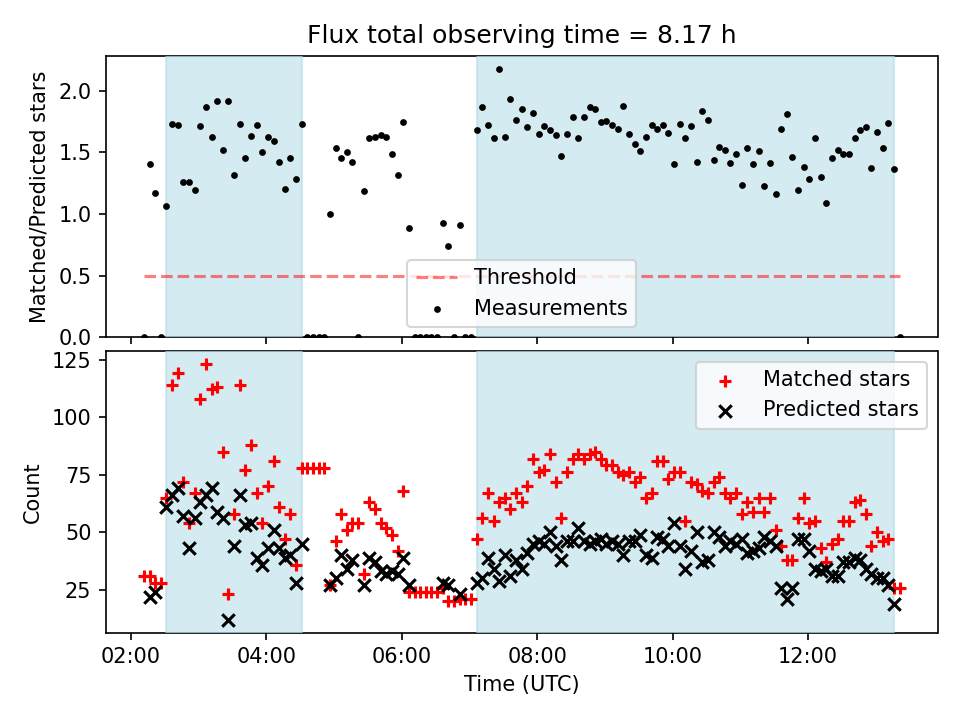 Flux total observing time = 8.17 h

Matched/Predicted stars

2.0
1.5
1.0
0.5
0.0

Threshold
Measurements

Count

125
100
75
50
25

Matched stars
Predicted stars

02:00
04:00
06:00
08:00
10:00
12:00

Time (UTC)